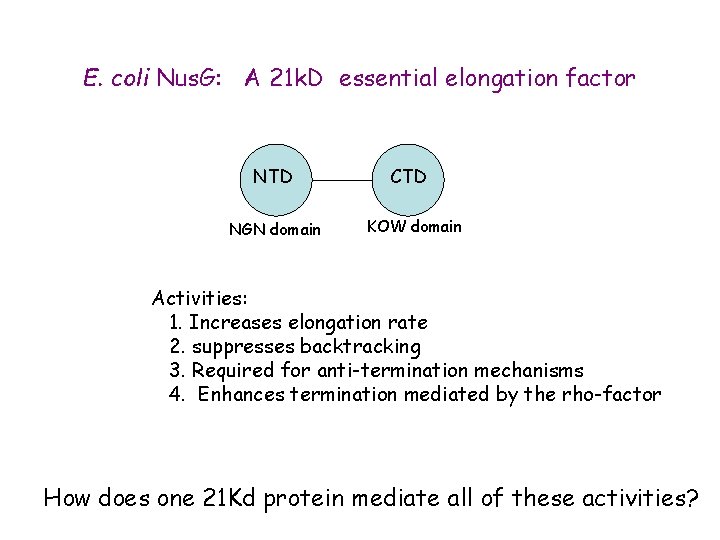 E. coli NusG: A 21kD essential elongation factor

NTD

CTD

NGN domain

KOW domain

Activities:
1. Increases elongation rate
2. suppresses backtracking
3. Required for anti-termination mechanisms
4. Enhances termination mediated by the rho-factor

How does one 21Kd protein mediate all of these activities?